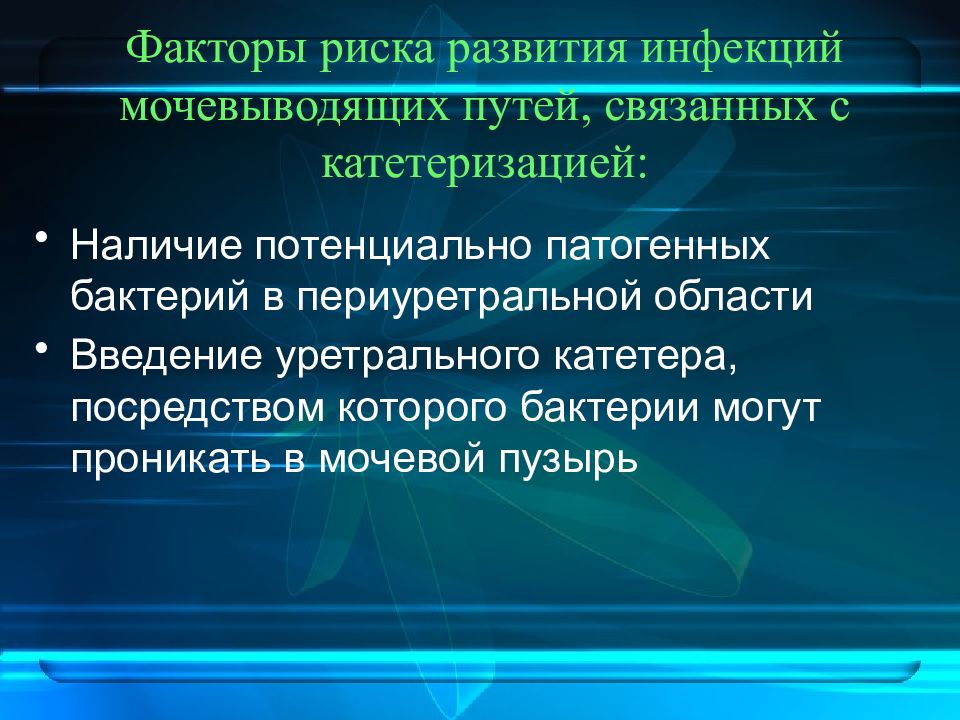 Факторы риска развития инфекций мочевыводящих путей, связанных с катетеризацией:

• Наличие потенциально патогенных бактерий в периуретральной области
• Введение уретрального катетера, посредством которого бактерии могут проникать в мочевой пузырь